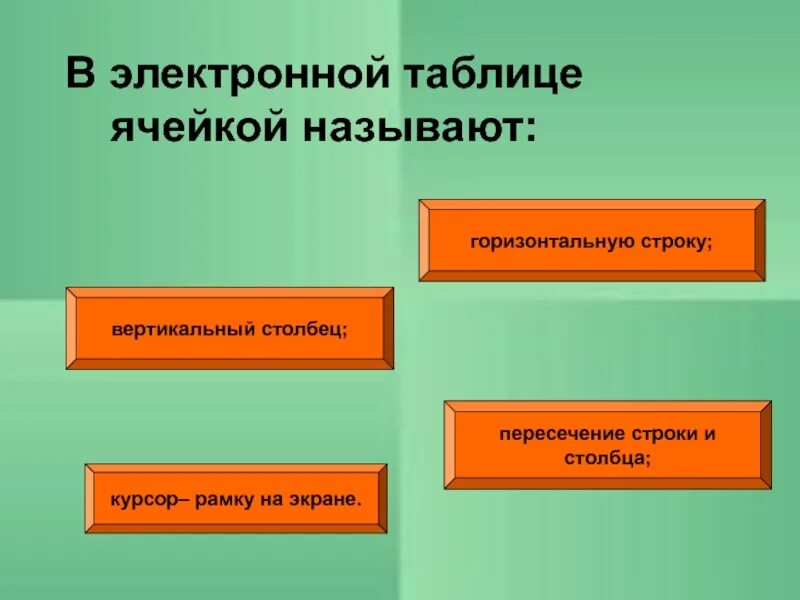 В электронной таблице ячейкой называют:

горизонтальную строку;

вертикальный столбец;

пересечение строки и столбца;

курсор– рамку на экране.